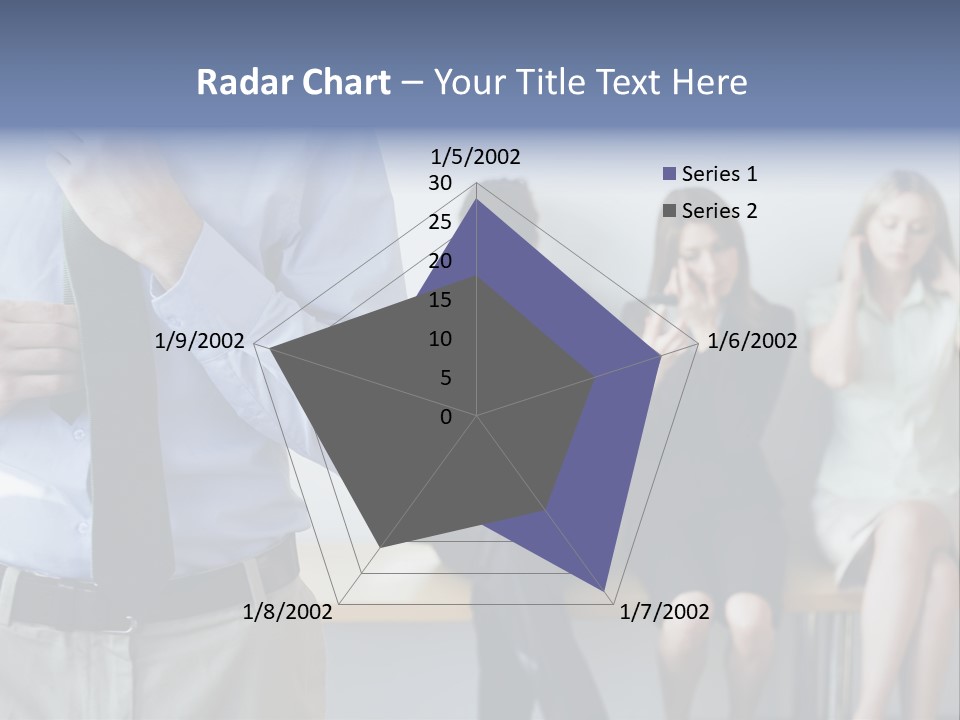 Radar Chart – Your Title Text Here

1/5/2002
30
25
20
15
10
5
0
1/6/2002
1/7/2002
1/8/2002
1/9/2002

Series 1
Series 2